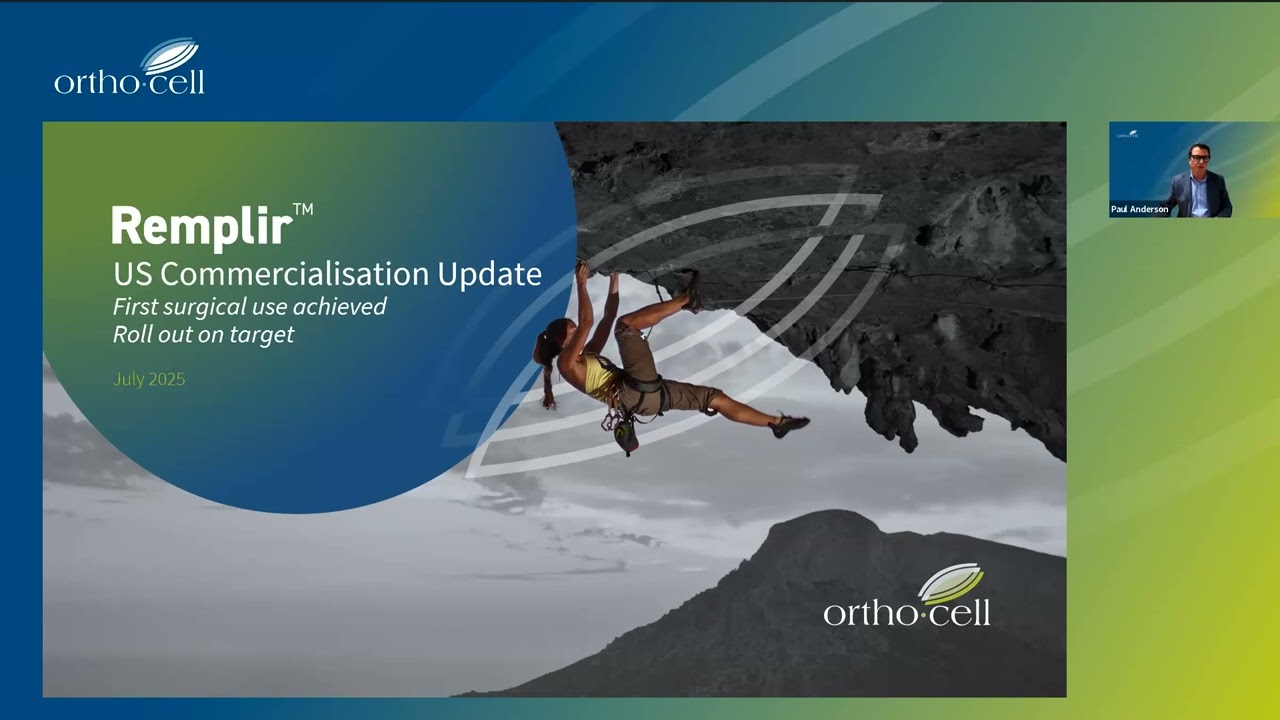 ortho·cell

Remplir™
US Commercialisation Update
First surgical use achieved
Roll out on target

July 2025

ortho·cell

Paul Anderson